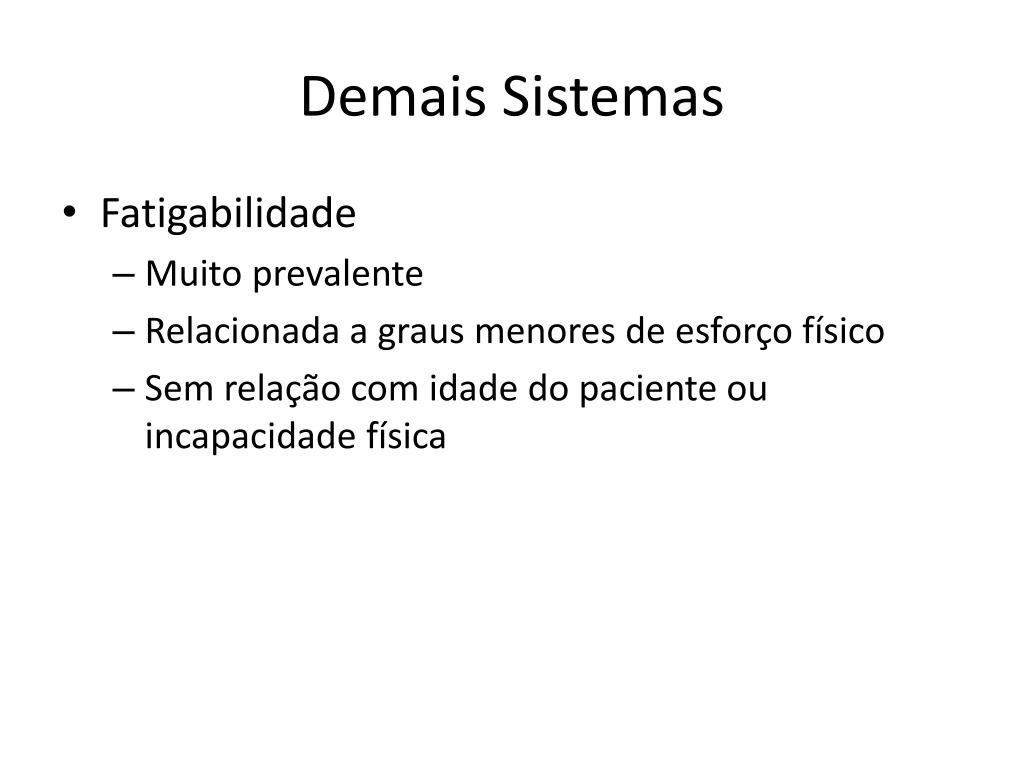 Demais Sistemas

• Fatigabilidade
– Muito prevalente
– Relacionada a graus menores de esforço físico
– Sem relação com idade do paciente ou incapacidade física